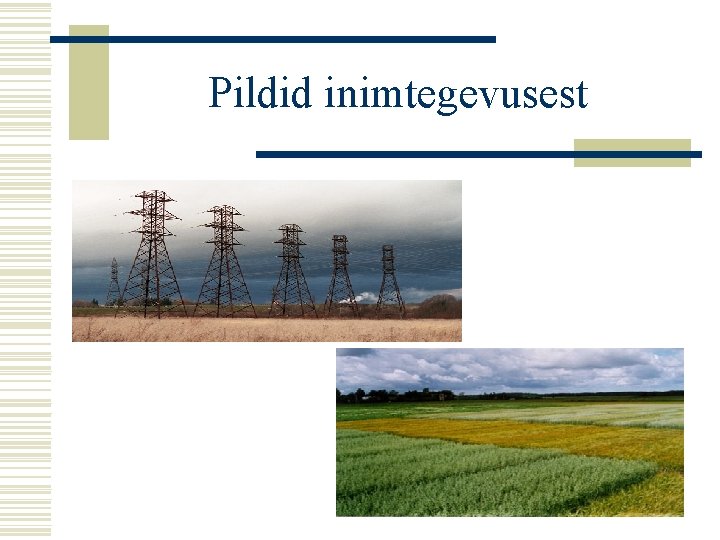 Pildid inimtegevusest